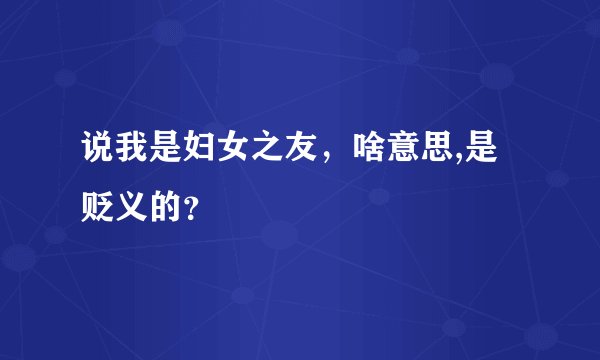 说我是妇女之友，啥意思,是贬义的？